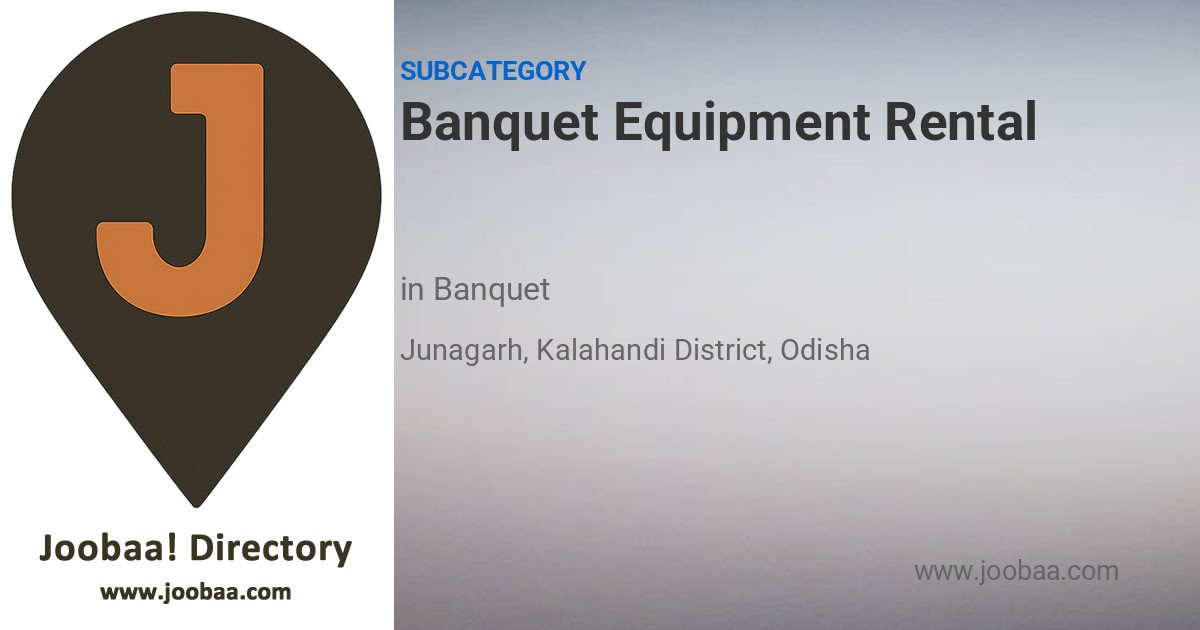 J

Joobaa! Directory
www.joobaa.com

SUBCATEGORY
Banquet Equipment Rental

in Banquet

Junagarh, Kalahandi District, Odisha

www.joobaa.com